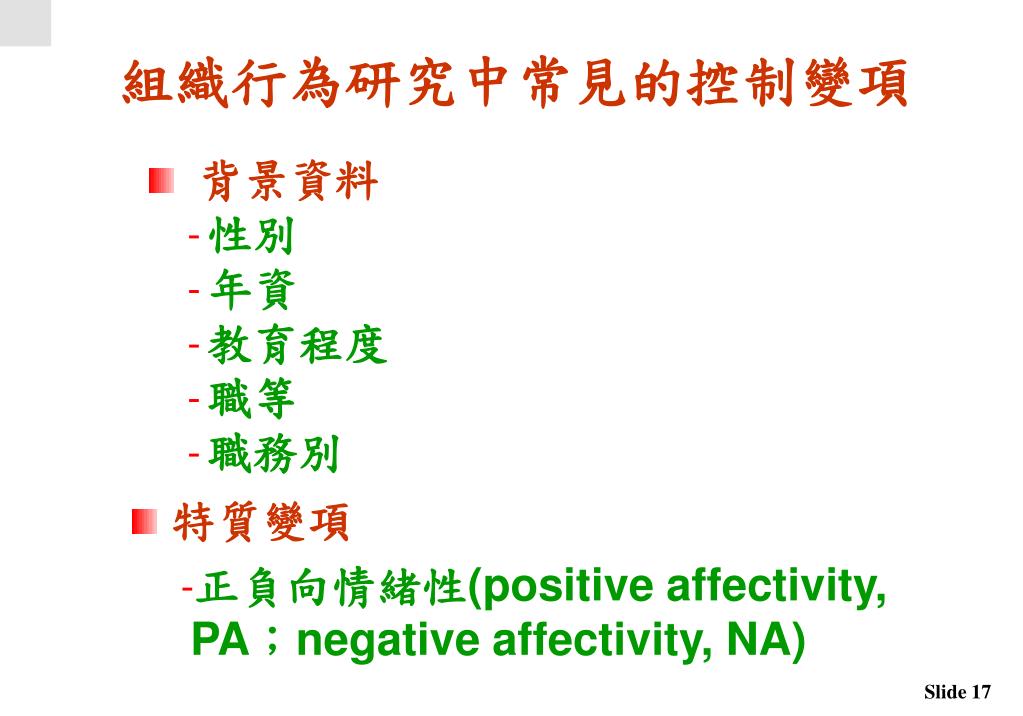 組織行為研究中常見的控制變項

背景資料
-性別
-年資
-教育程度
-職等
-職務別

特質變項
-正負向情緒性(positive affectivity, PA；negative affectivity, NA)

Slide 17